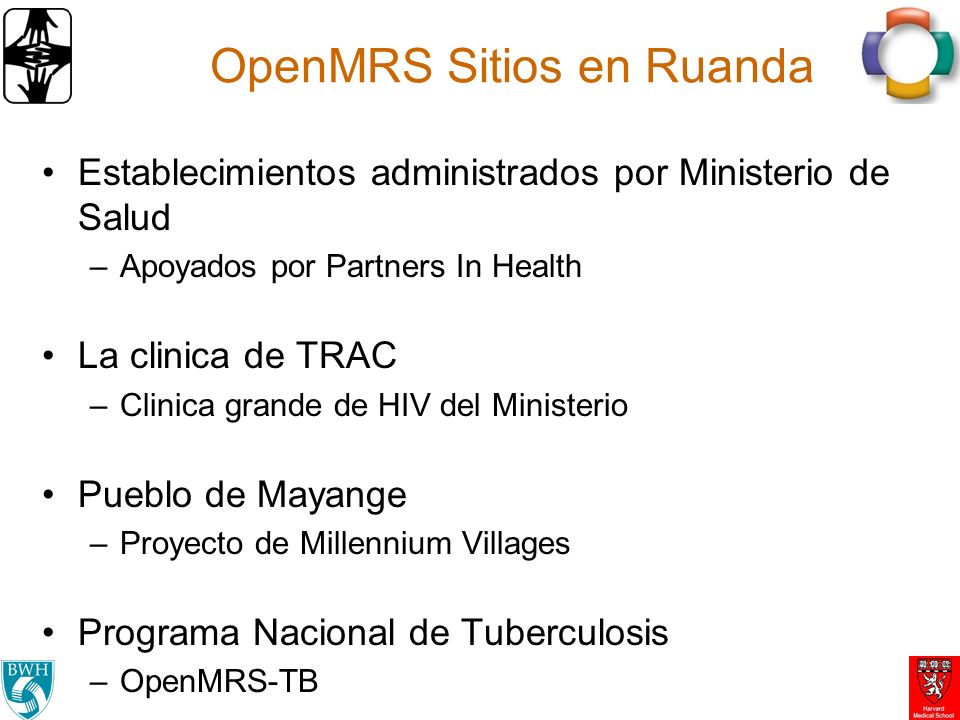 OpenMRS Sitios en Ruanda

• Establecimientos administrados por Ministerio de Salud
– Apoyados por Partners In Health

• La clinica de TRAC
– Clinica grande de HIV del Ministerio

• Pueblo de Mayange
– Proyecto de Millennium Villages

• Programa Nacional de Tuberculosis
– OpenMRS-TB

BWH

Harvard Medical School